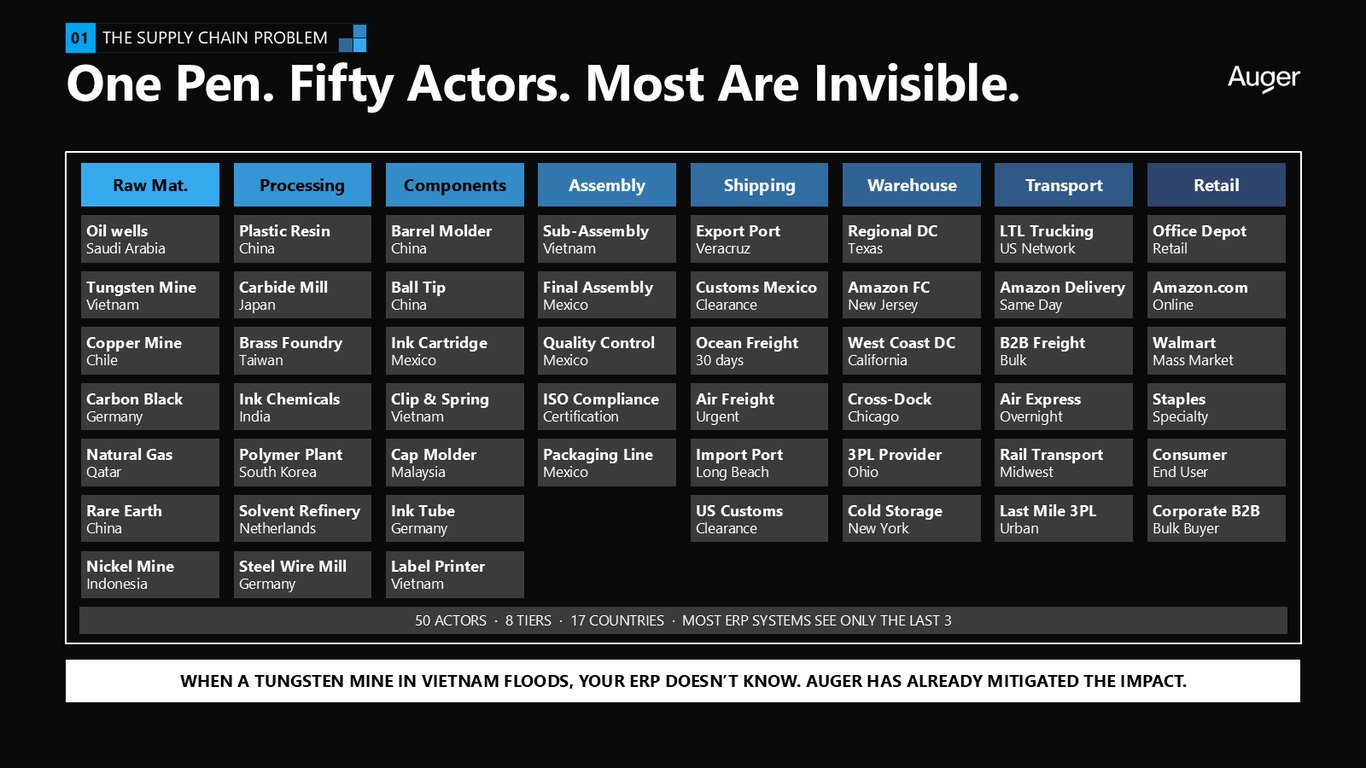 01 THE SUPPLY CHAIN PROBLEM

One Pen. Fifty Actors. Most Are Invisible.

Auger

Raw Mat.

Oil wells
Saudi Arabia

Tungsten Mine
Vietnam

Copper Mine
Chile

Carbon Black
Germany

Natural Gas
Qatar

Rare Earth
China

Nickel Mine
Indonesia

Processing

Plastic Resin
China

Carbide Mill
Japan

Brass Foundry
Taiwan

Ink Chemicals
India

Polymer Plant
South Korea

Solvent Refinery
Netherlands

Steel Wire Mill
Germany

Components

Barrel Molder
China

Ball Tip
China

Ink Cartridge
Mexico

Clip & Spring
Vietnam

Cap Molder
Malaysia

Ink Tube
Germany

Label Printer
Vietnam

Assembly

Sub-Assembly
Vietnam

Final Assembly
Mexico

Quality Control
Mexico

ISO Compliance
Certification

Packaging Line
Mexico

Shipping

Export Port
Veracruz

Customs Mexico
Clearance

Ocean Freight
30 days

Air Freight
Urgent

Import Port
Long Beach

US Customs
Clearance

Warehouse

Regional DC
Texas

Amazon FC
New Jersey

West Coast DC
California

Cross-Dock
Chicago

3PL Provider
Ohio

Cold Storage
New York

Transport

LTL Trucking
US Network

Amazon Delivery
Same Day

B2B Freight
Bulk

Air Express
Overnight

Rail Transport
Midwest

Last Mile 3PL
Urban

Retail

Office Depot
Retail

Amazon.com
Online

Walmart
Mass Market

Staples
Specialty

Consumer
End User

Corporate B2B
Bulk Buyer

50 ACTORS · 8 TIERS · 17 COUNTRIES · MOST ERP SYSTEMS SEE ONLY THE LAST 3

WHEN A TUNGSTEN MINE IN VIETNAM FLOODS, YOUR ERP DOESN'T KNOW. AUGER HAS ALREADY MITIGATED THE IMPACT.